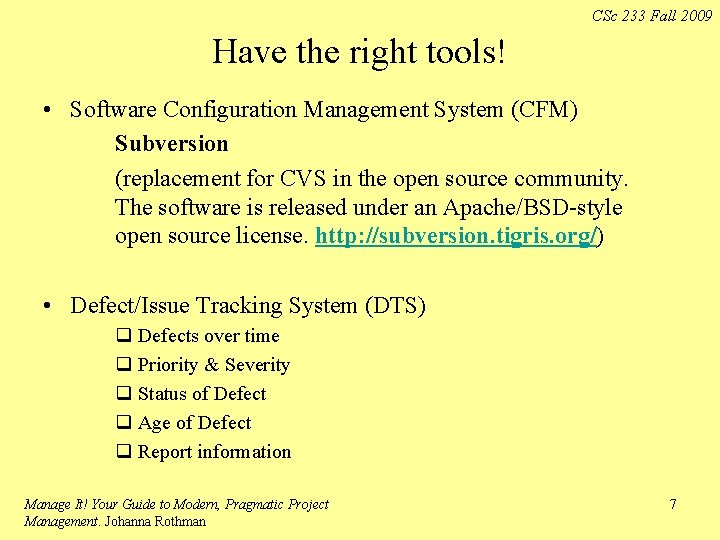 CSc 233 Fall 2009

Have the right tools!

• Software Configuration Management System (CFM)

Subversion

(replacement for CVS in the open source community. The software is released under an Apache/BSD-style open source license. http://subversion.tigris.org/)

• Defect/Issue Tracking System (DTS)

❑ Defects over time
❑ Priority & Severity
❑ Status of Defect
❑ Age of Defect
❑ Report information

Manage It! Your Guide to Modern, Pragmatic Project Management. Johanna Rothman

7